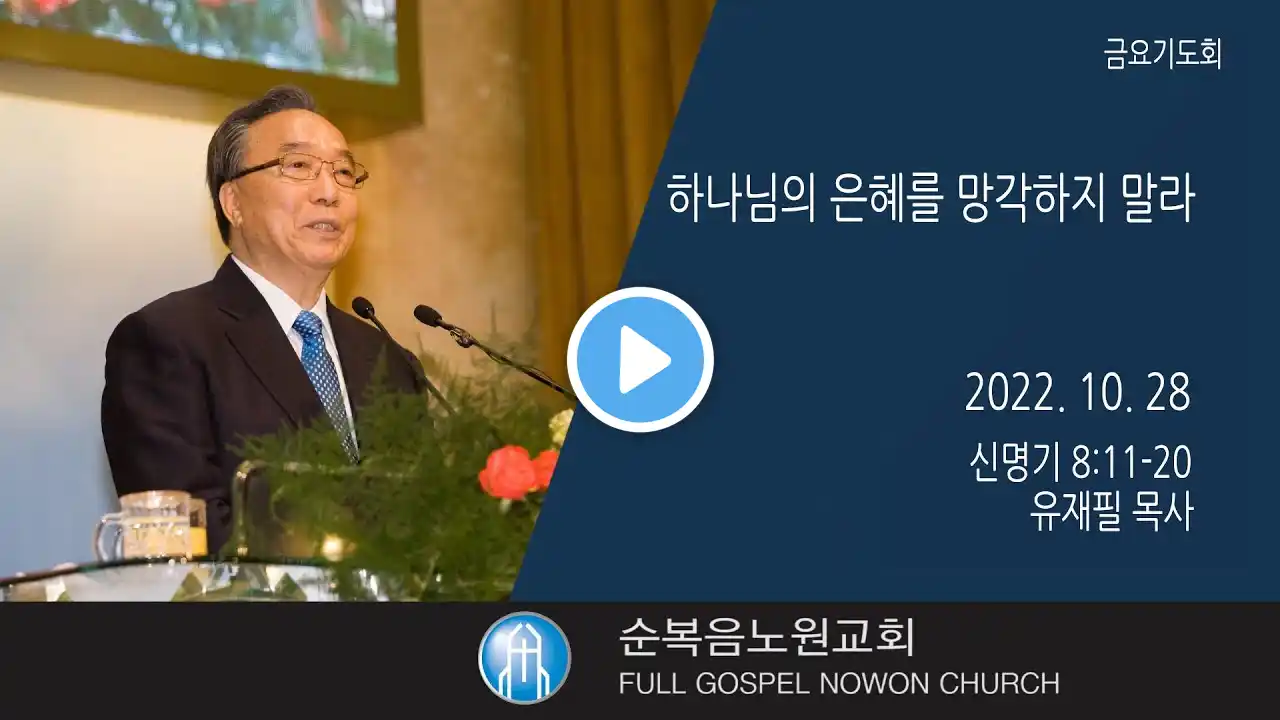 금요기도회

하나님의 은혜를 망각하지 말라

2022. 10. 28

신명기 8:11-20
유재필 목사

순복음노원교회
FULL GOSPEL NOWON CHURCH